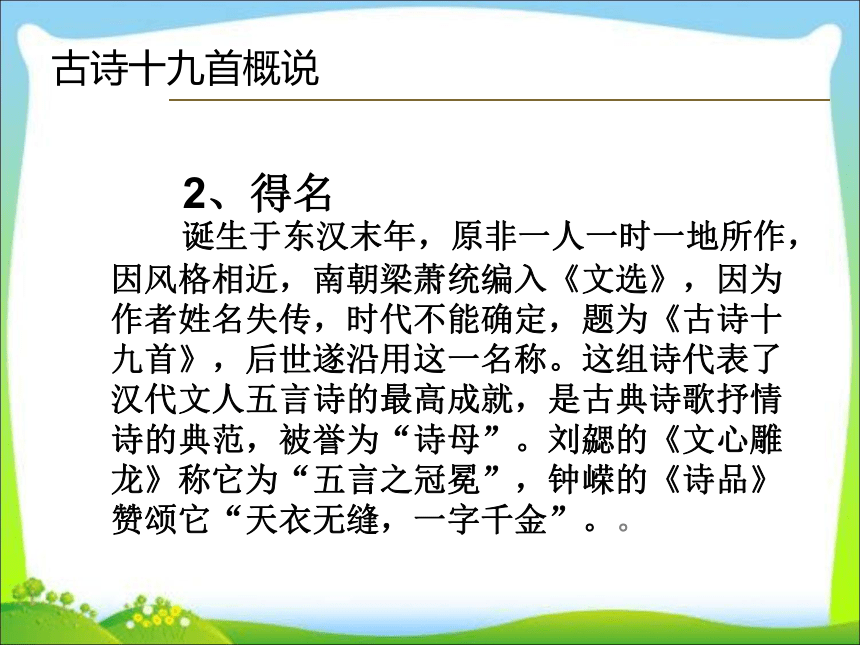 古诗十九首概说

2、得名

诞生于东汉末年，原非一人一时一地所作，因风格相近，南朝梁萧统编入《文选》，因为作者姓名失传，时代不能确定，题为《古诗十九首》，后世遂沿用这一名称。这组诗代表了汉代文人五言诗的最高成就，是古典诗歌抒情诗的典范，被誉为“诗母”。刘勰的《文心雕龙》称它为“五言之冠冕”，钟嵘的《诗品》赞颂它“天衣无缝，一字千金”。。